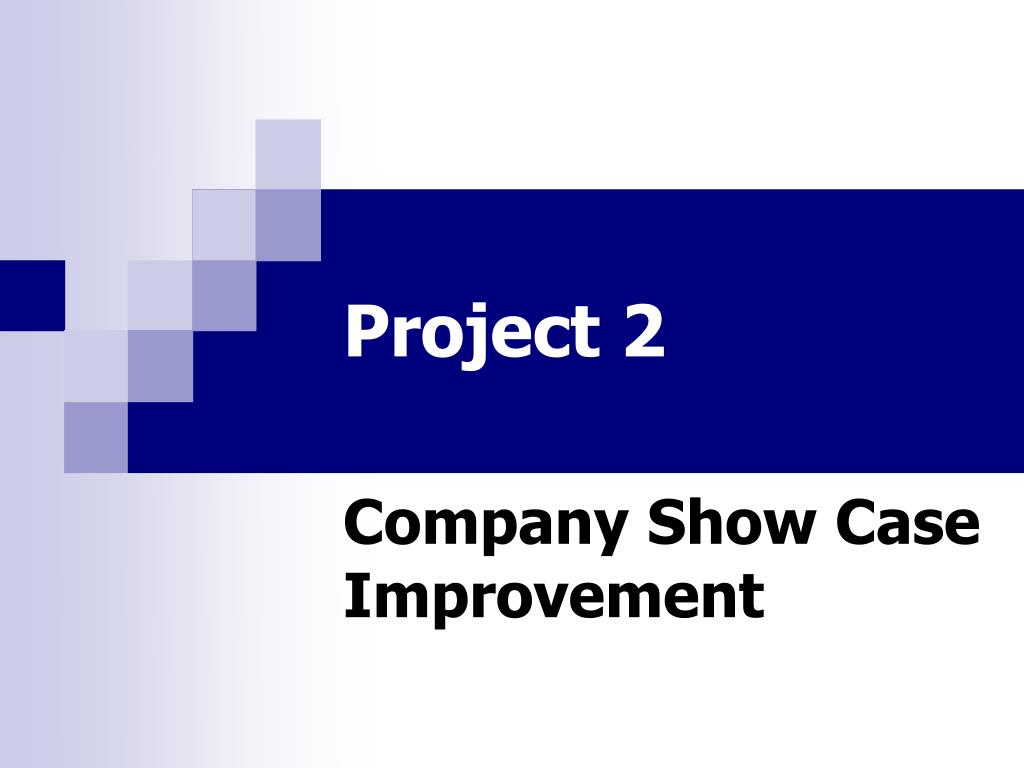 Project 2

Company Show Case Improvement